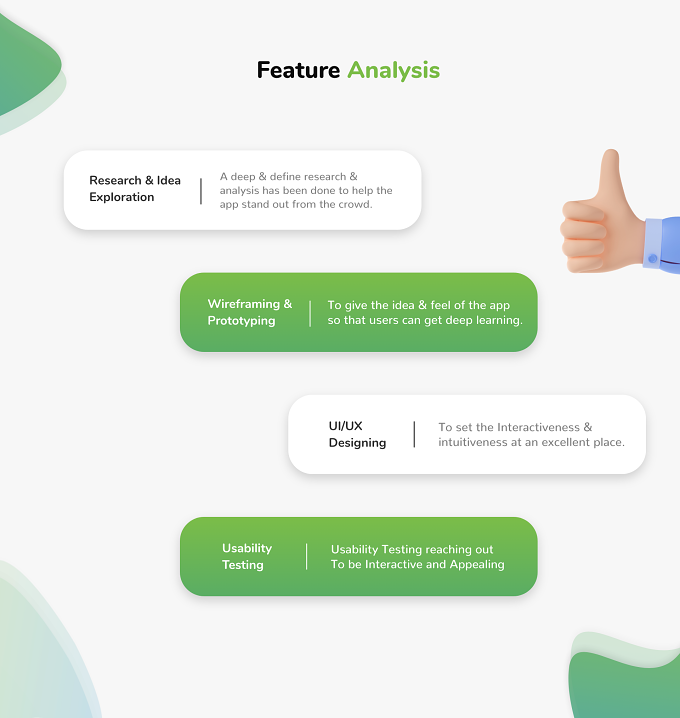 Feature Analysis

Research & Idea Exploration

A deep & define research & analysis has been done to help the app stand out from the crowd.

Wireframing & Prototyping

To give the idea & feel of the app so that users can get deep learning.

UI/UX Designing

To set the Interactiveness & intuitiveness at an excellent place.

Usability Testing

Usability Testing reaching out To be Interactive and Appealing